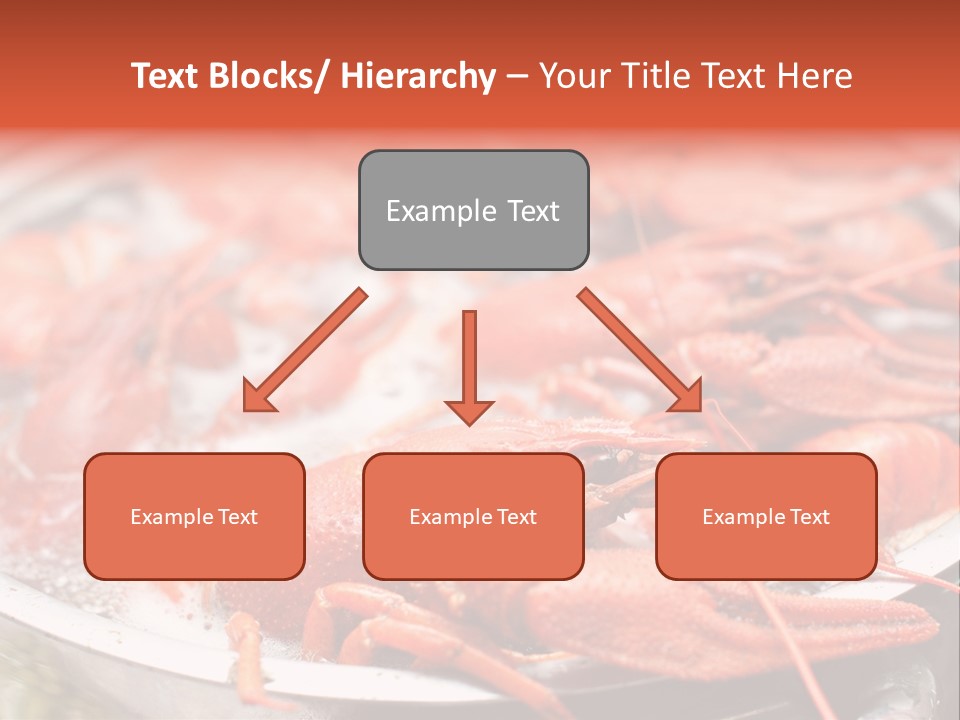 Text Blocks/ Hierarchy – Your Title Text Here

Example Text

Example Text

Example Text

Example Text